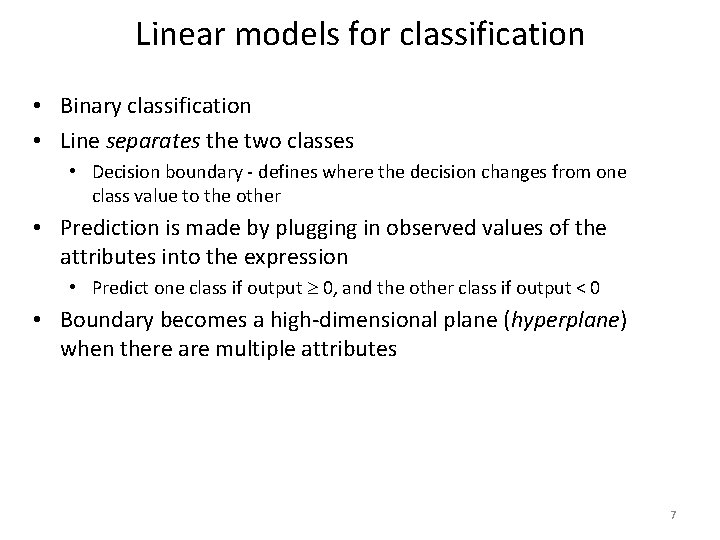 Linear models for classification

• Binary classification
• Line separates the two classes
  • Decision boundary - defines where the decision changes from one class value to the other
• Prediction is made by plugging in observed values of the attributes into the expression
  • Predict one class if output $\geq 0$, and the other class if output $< 0$
• Boundary becomes a high-dimensional plane (hyperplane) when there are multiple attributes

7